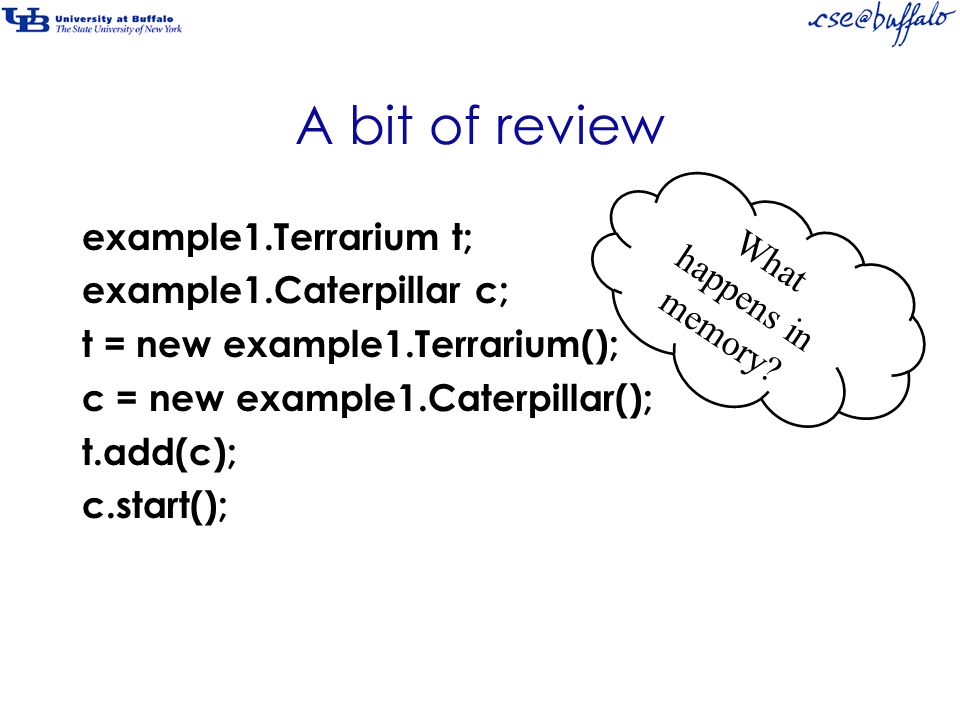 UB University at Buffalo
The State University of New York

cse@buffalo

A bit of review

example1.Terrarium t;
example1.Caterpillar c;
t = new example1.Terrarium();
c = new example1.Caterpillar();
t.add(c);
c.start();

What happens in memory?